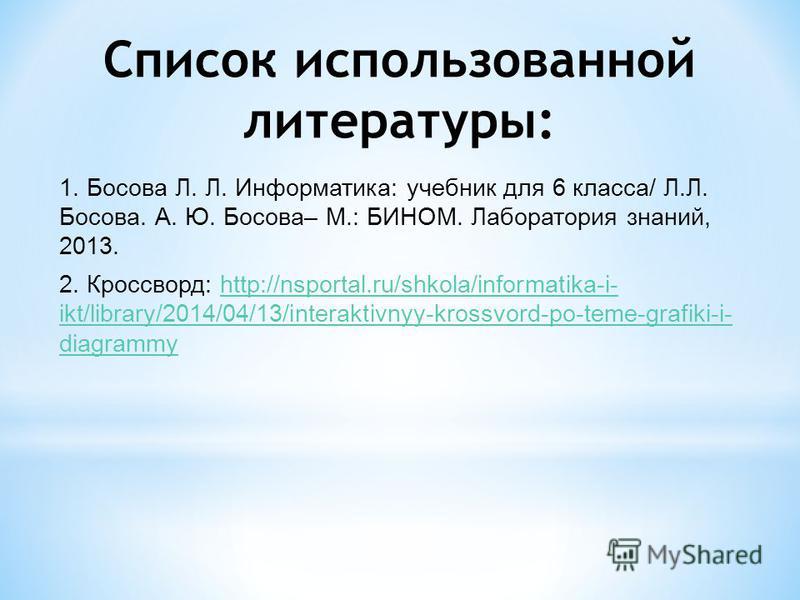 Список использованной литературы:

1. Босова Л. Л. Информатика: учебник для 6 класса/ Л.Л. Босова. А. Ю. Босова– М.: БИНОМ. Лаборатория знаний, 2013.

2. Кроссворд: http://nsportal.ru/shkola/informatika-i-ikt/library/2014/04/13/interaktivnyy-krossvord-po-teme-grafiki-i-diagrammy

MyShared